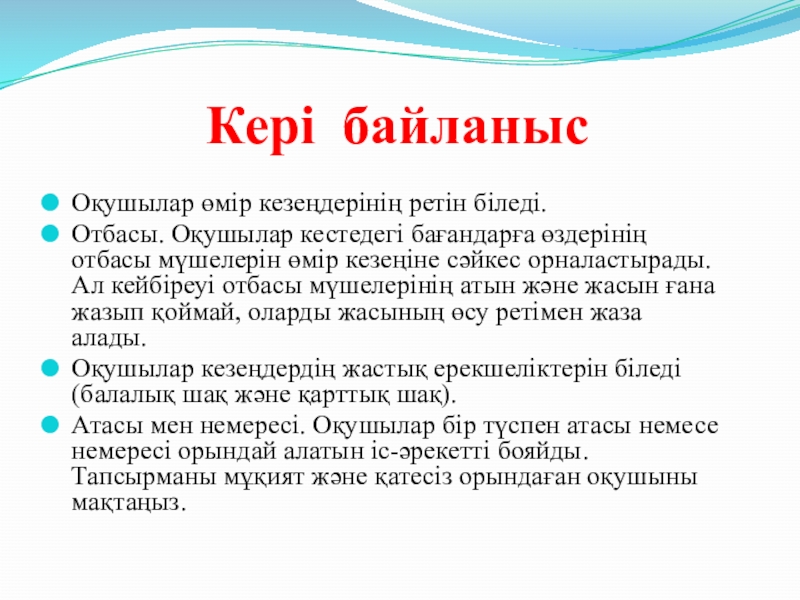 Кері байланыс

Оқушылар өмір кезеңдерінің ретін біледі.

Отбасы. Оқушылар кестедегі бағандарға өздерінің отбасы мүшелерін өмір кезеңіне сәйкес орналастырады. Ал кейбіреуі отбасы мүшелерінің атын және жасын ғана жазып қоймай, оларды жасының өсу ретімен жаза алады.

Оқушылар кезеңдердің жастық ерекшеліктерін біледі (балалық шақ және қарттық шақ).

Атасы мен немересі. Оқушылар бір түспен атасы немесе немересі орындай алатын іс-әрекетті бояйды. Тапсырманы мұқият және қатесіз орындаған оқушыны мақтаңыз.